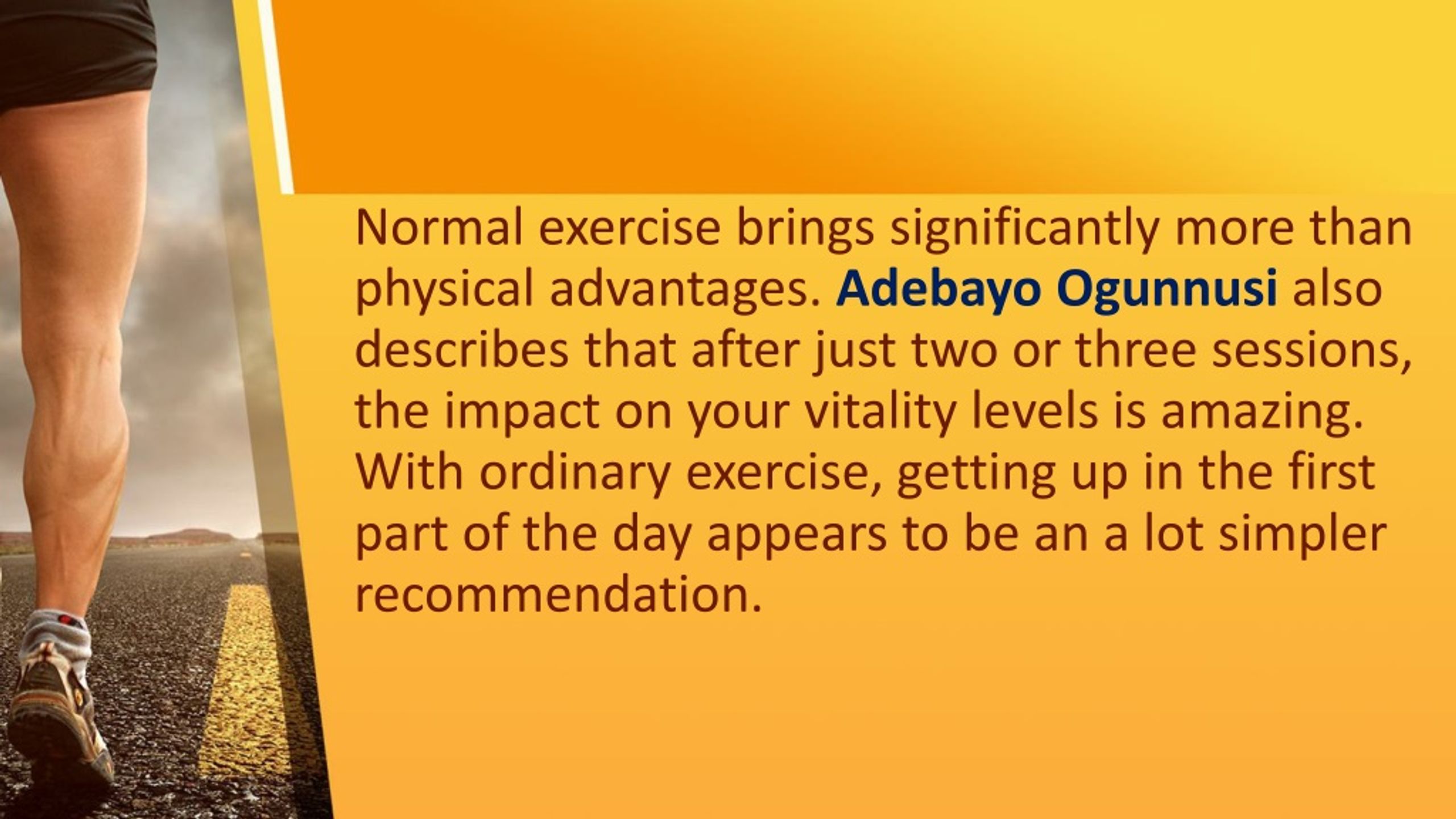 Normal exercise brings significantly more than physical advantages. Adebayo Ogunnusi also describes that after just two or three sessions, the impact on your vitality levels is amazing. With ordinary exercise, getting up in the first part of the day appears to be an a lot simpler recommendation.